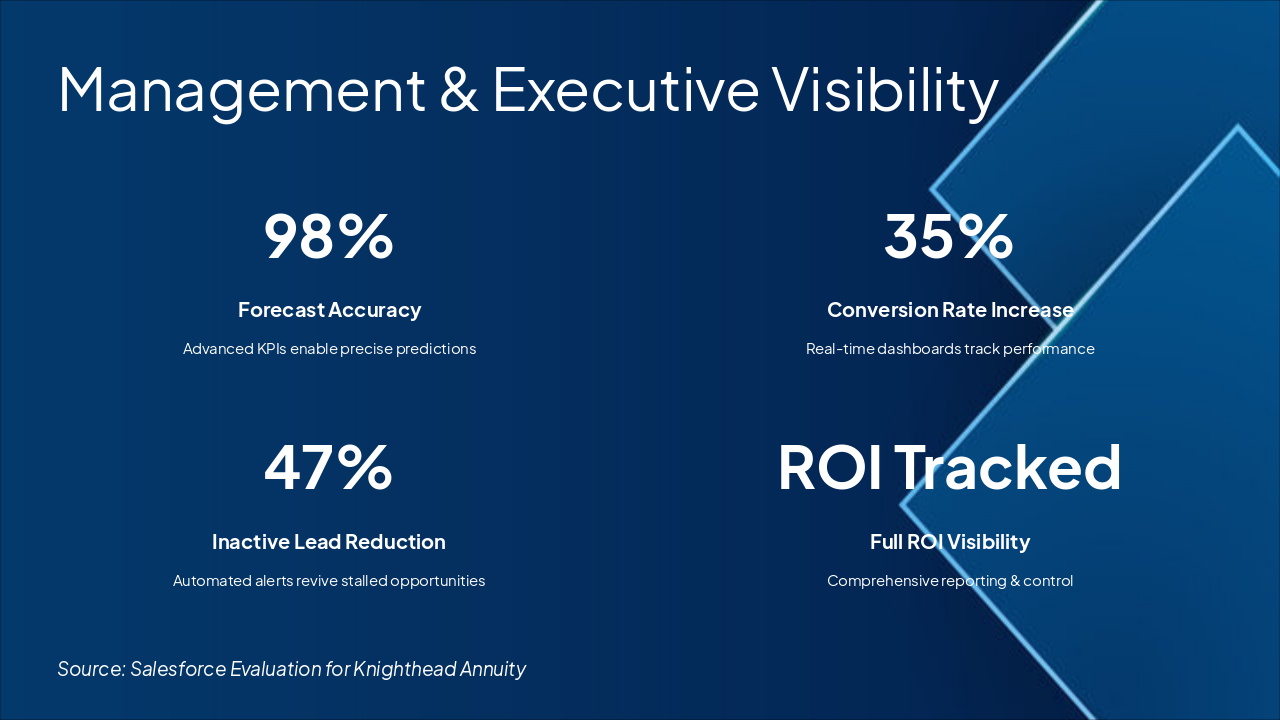 Management & Executive Visibility

98%

Forecast Accuracy

Advanced KPIs enable precise predictions

35%

Conversion Rate Increase

Real-time dashboards track performance

47%

Inactive Lead Reduction

Automated alerts revive stalled opportunities

ROI Tracked

Full ROI Visibility

Comprehensive reporting & control

Source: Salesforce Evaluation for Knighthead Annuity